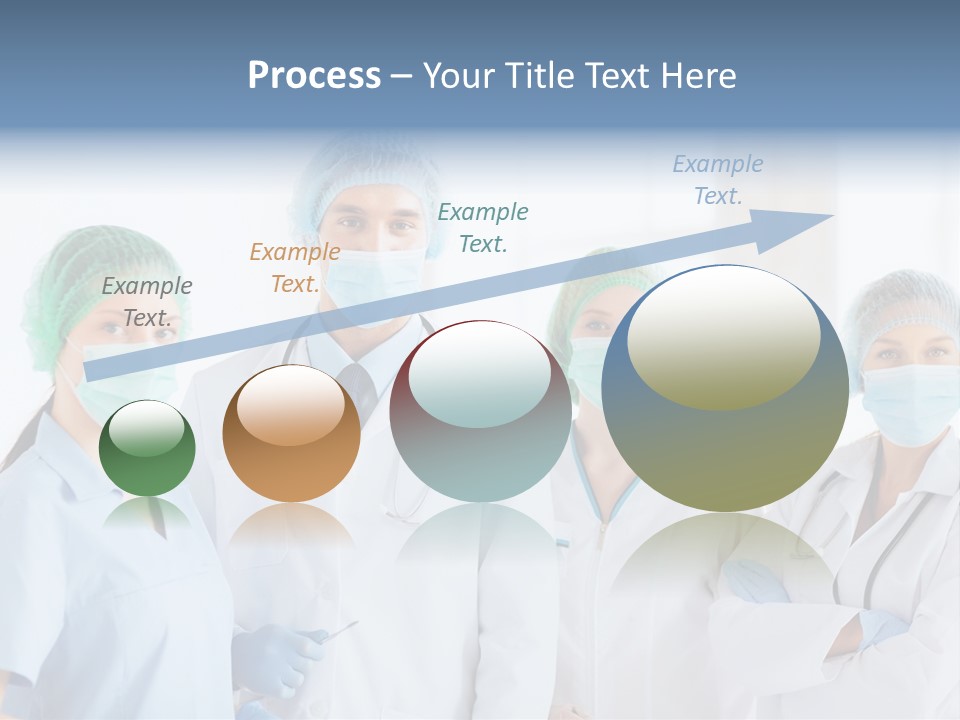 Process – Your Title Text Here

Example Text.

Example Text.

Example Text.

Example Text.